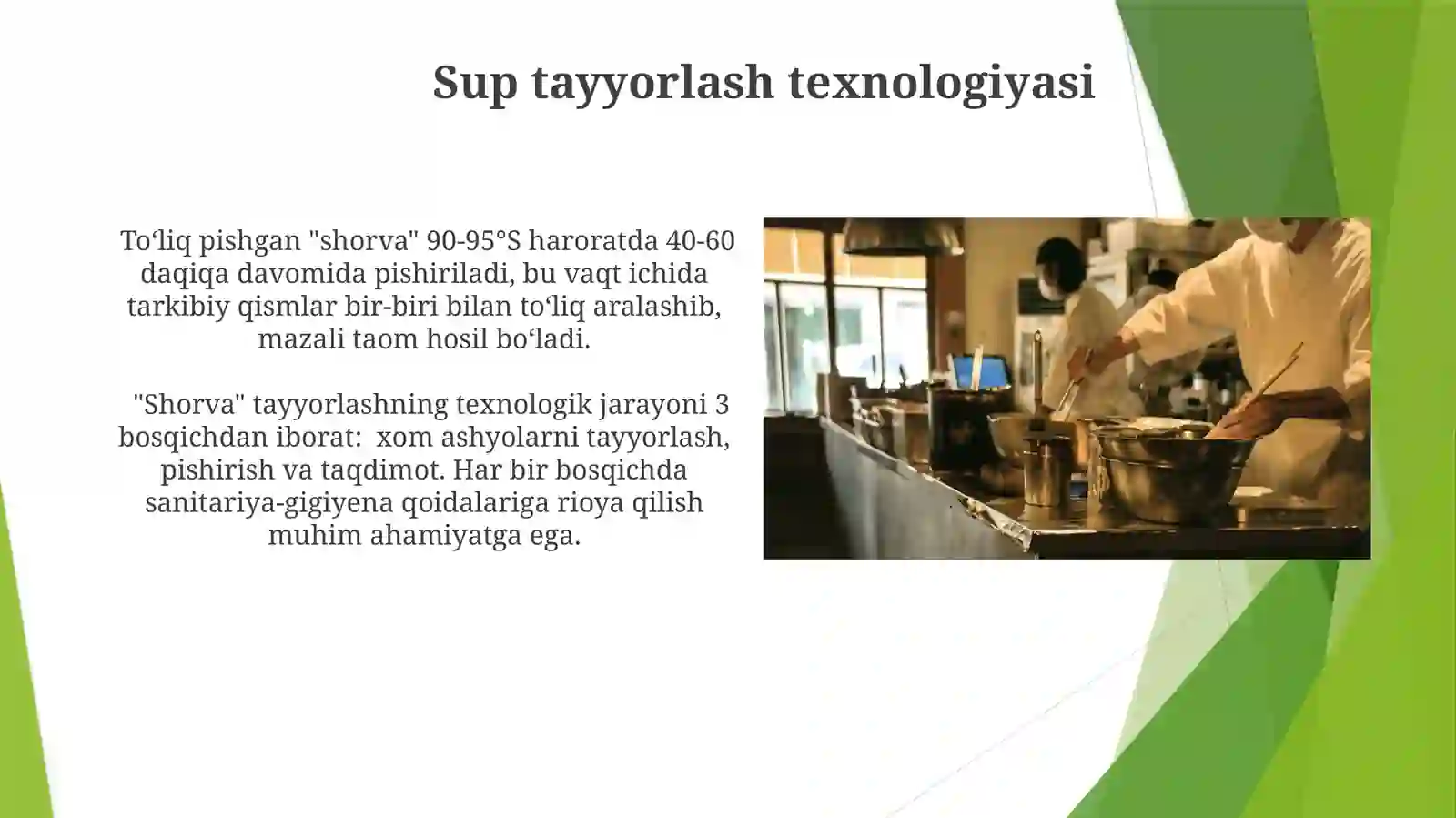 Sup tayyorlash texnologiyasi

To‘liq pishgan "shorva" 90-95°S haroratda 40-60 daqiqa davomida pishiriladi, bu vaqt ichida tarkibiy qismlar bir-biri bilan to‘liq aralashib, mazali taom hosil bo‘ladi.

"Shorva" tayyorlashning texnologik jarayoni 3 bosqichdan iborat: xom ashyolarni tayyorlash, pishirish va taqdimot. Har bir bosqichda sanitariya-gigiyena qoidalariga rioya qilish muhim ahamiyatga ega.